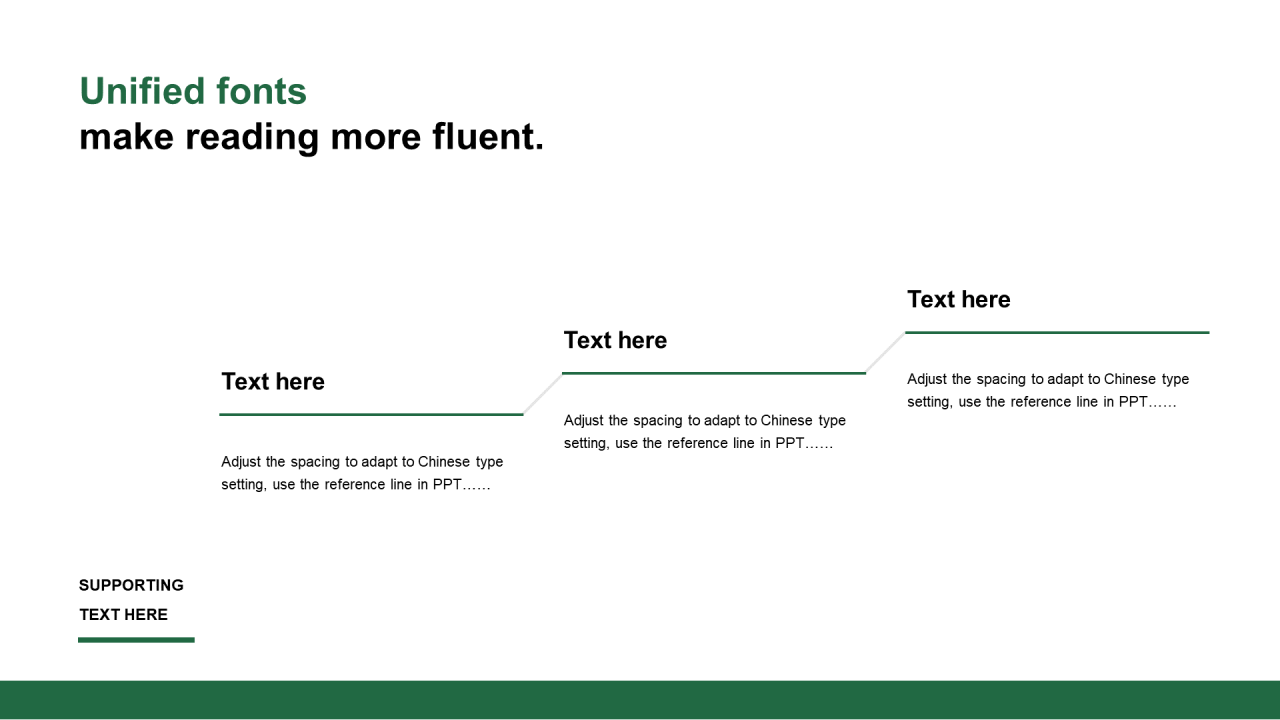 Unified fonts
make reading more fluent.

Text here

Adjust the spacing to adapt to Chinese type setting, use the reference line in PPT……

Text here

Adjust the spacing to adapt to Chinese type setting, use the reference line in PPT……

Text here

Adjust the spacing to adapt to Chinese type setting, use the reference line in PPT……

SUPPORTING TEXT HERE